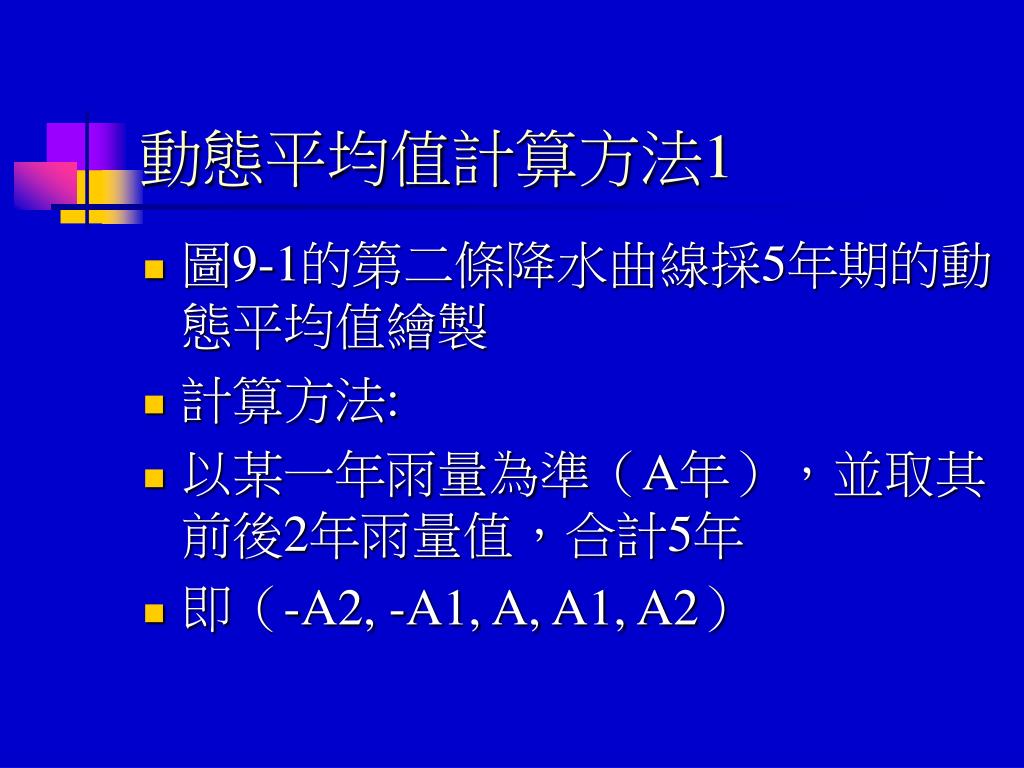 動態平均值計算方法1

圖9-1的第二條降水曲線採5年期的動態平均值繪製

計算方法:

以某一年雨量為準（A年），並取其前後2年雨量值，合計5年

即（-A2, -A1, A, A1, A2）